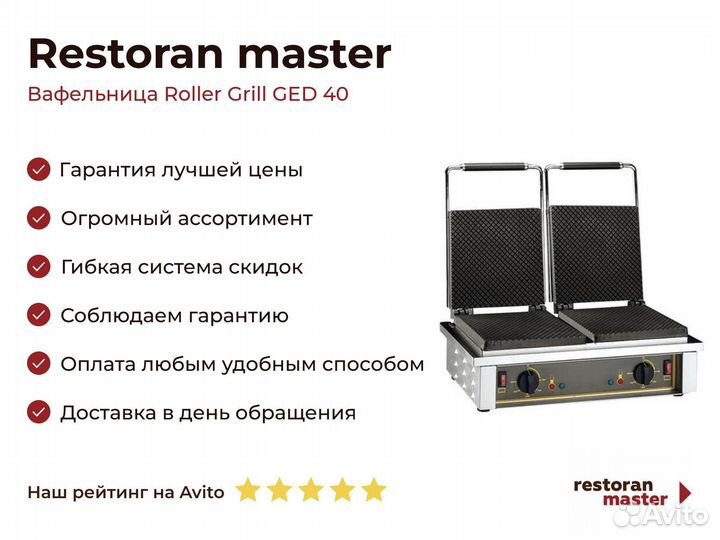 Restoran master

Вафельница Roller Grill GED 40

Гарантия лучшей цены

Огромный ассортимент

Гибкая система скидок

Соблюдаем гарантию

Оплата любым удобным способом

Доставка в день обращения

Наш рейтинг на Avito

restoran master

Avito